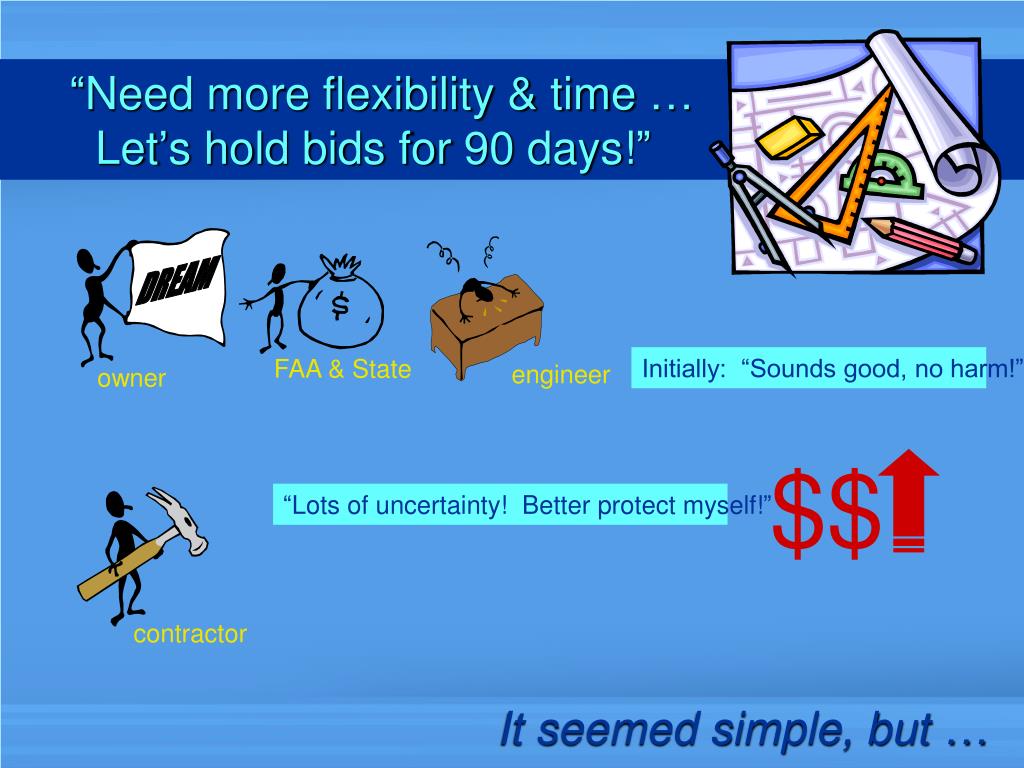 “Need more flexibility & time … Let’s hold bids for 90 days!”

DREAM

$

owner

FAA & State

engineer

Initially: “Sounds good, no harm!”

“Lots of uncertainty! Better protect myself!”

$$

contractor

It seemed simple, but …